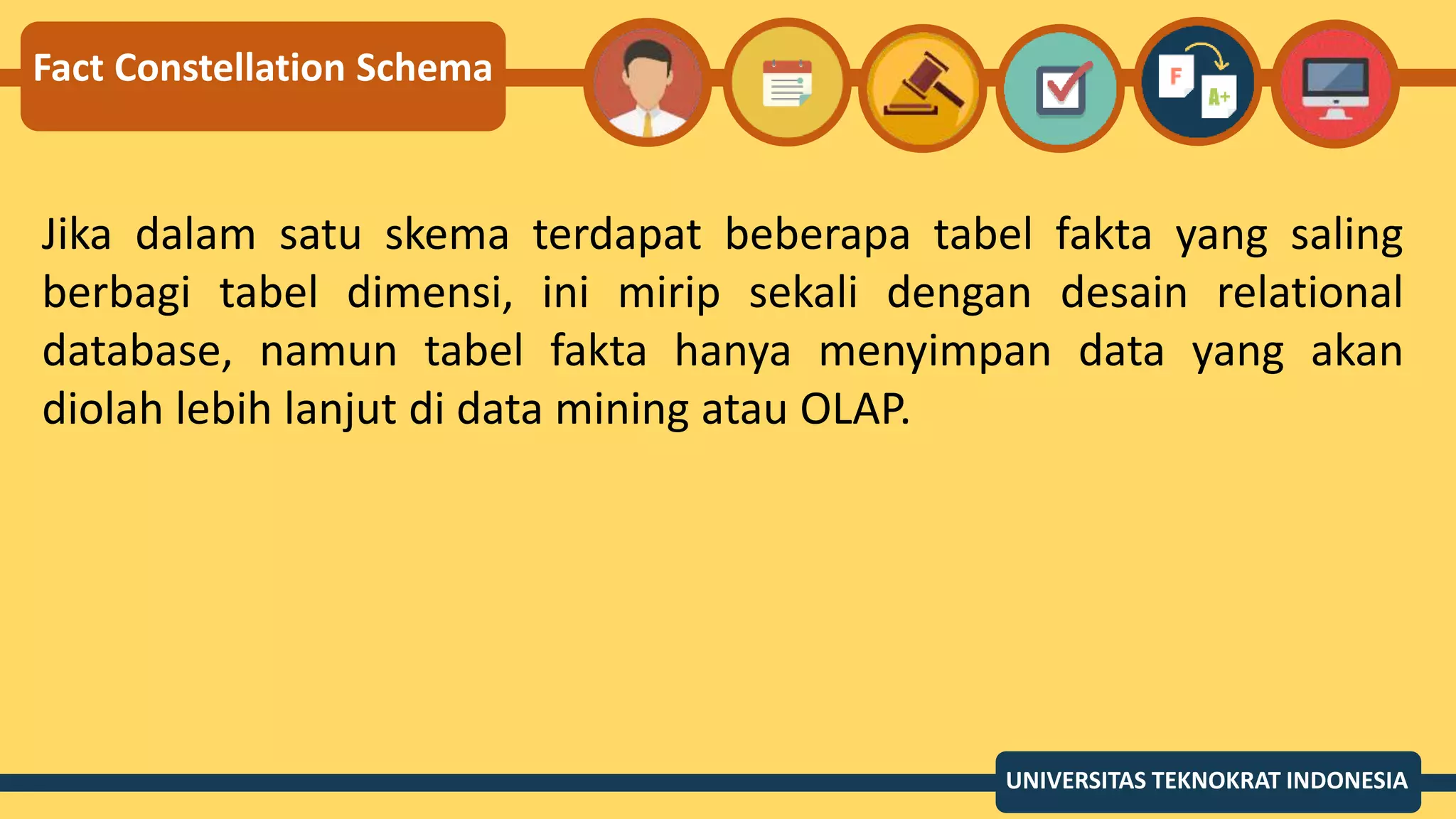 Fact Constellation Schema

F

A+

Jika dalam satu skema terdapat beberapa tabel fakta yang saling berbagi tabel dimensi, ini mirip sekali dengan desain relational database, namun tabel fakta hanya menyimpan data yang akan diolah lebih lanjut di data mining atau OLAP.

UNIVERSITAS TEKNOKRAT INDONESIA